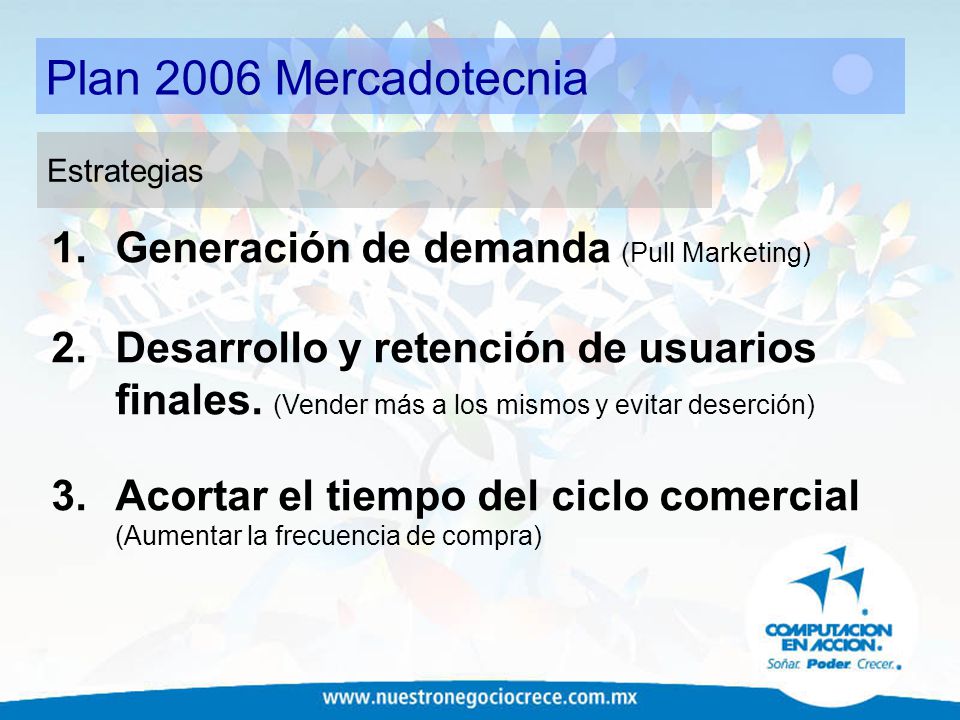 Plan 2006 Mercadotecnia

Estrategias

1. Generación de demanda (Pull Marketing)

2. Desarrollo y retención de usuarios finales. (Vender más a los mismos y evitar deserción)

3. Acortar el tiempo del ciclo comercial (Aumentar la frecuencia de compra)

COMPUTACION EN ACCION.
Soñar. Poder. Crecer.

www.nuestronegociocrece.com.mx